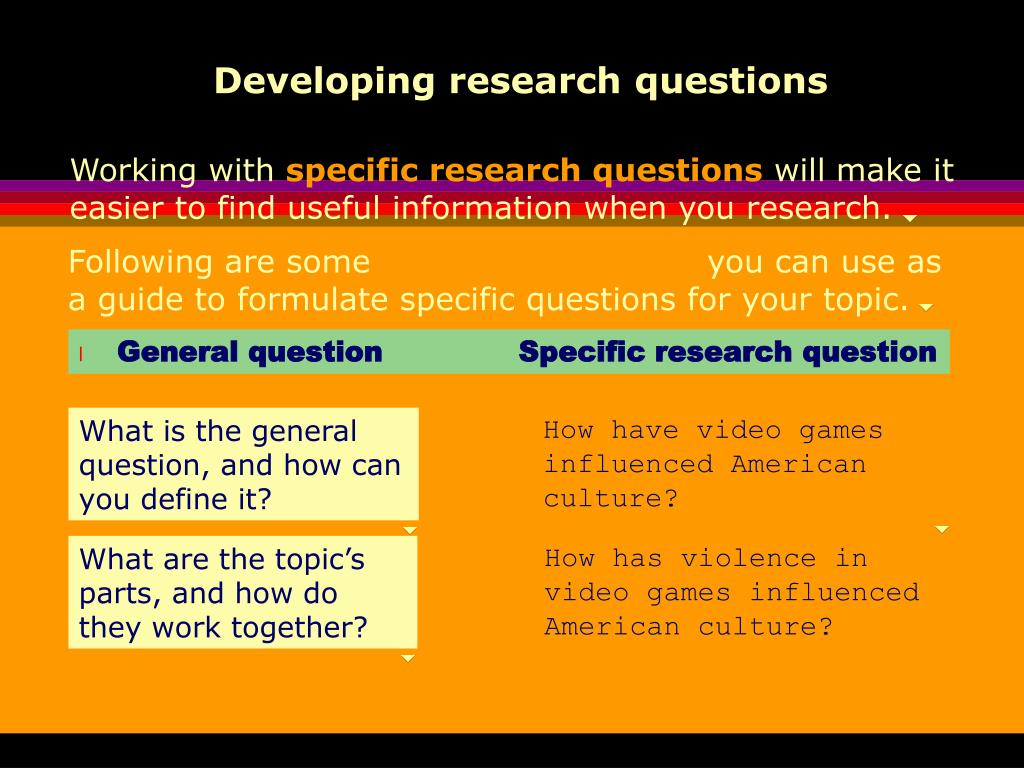 Developing research questions

Working with specific research questions will make it easier to find useful information when you research.

Following are some you can use as a guide to formulate specific questions for your topic.

| General question | Specific research question |
|---|---|
| What is the general question, and how can you define it? | How have video games influenced American culture? |
| What are the topic's parts, and how do they work together? | How has violence in video games influenced American culture? |